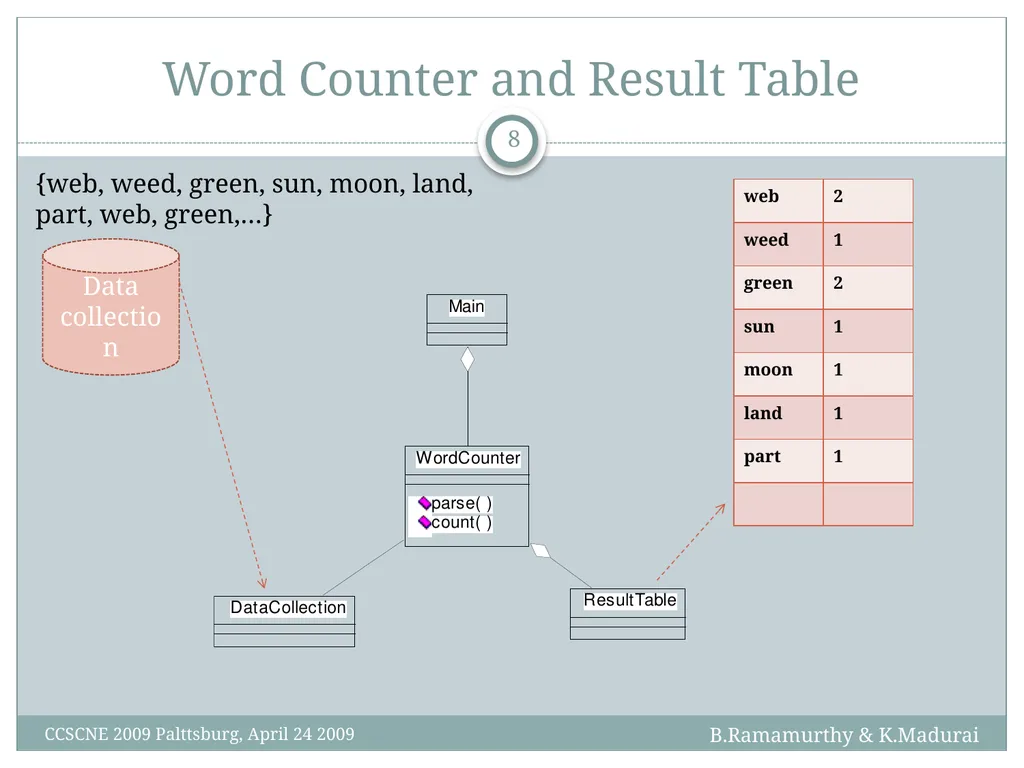 Word Counter and Result Table

8

{web, weed, green, sun, moon, land, part, web, green,…}

Data collection

Main

WordCounter

parse( )
count( )

DataCollection

ResultTable

| web | 2 |
|---|---|
| weed | 1 |
| green | 2 |
| sun | 1 |
| moon | 1 |
| land | 1 |
| part | 1 |
| | |

CCSCNE 2009 Palttsburg, April 24 2009

B.Ramamurthy & K.Madurai